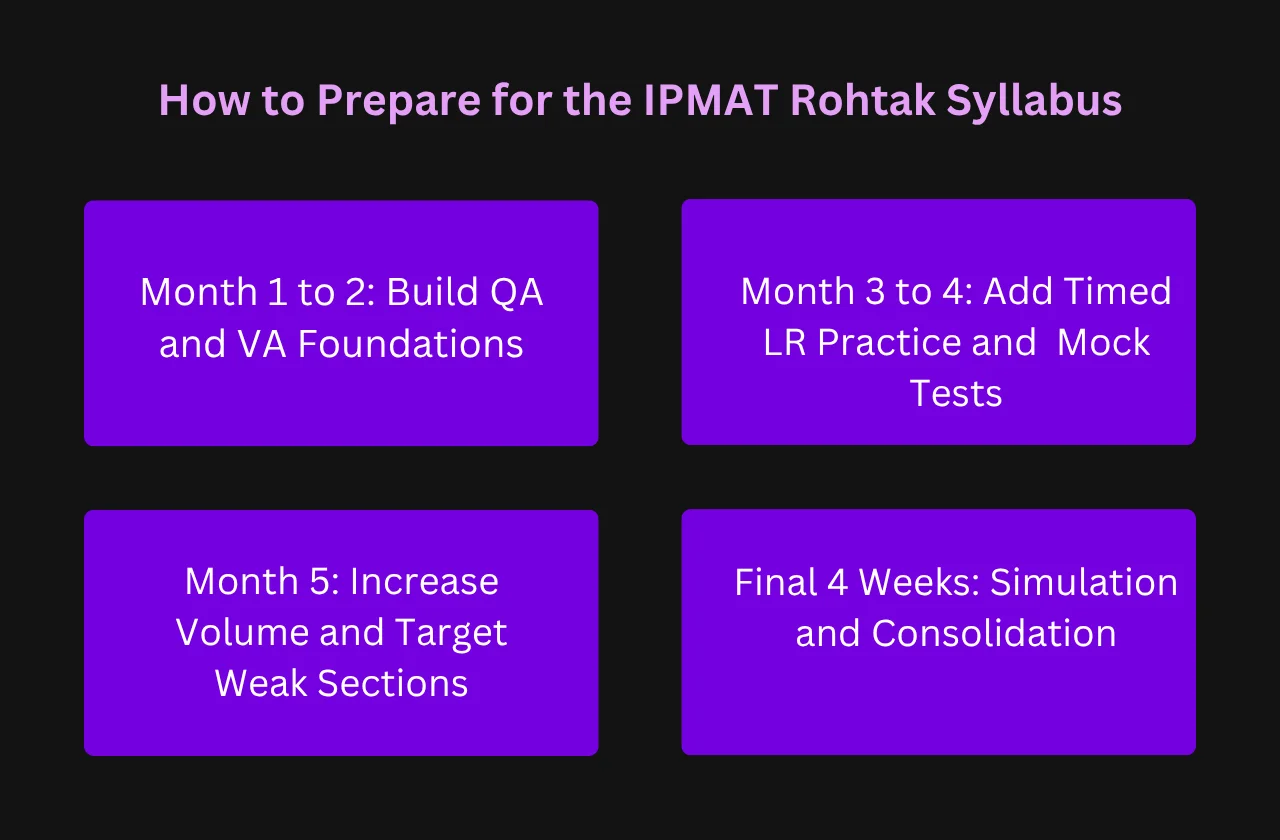 How to Prepare for the IPMAT Rohtak Syllabus

Month 1 to 2: Build QA and VA Foundations

Month 3 to 4: Add Timed LR Practice and Mock Tests

Month 5: Increase Volume and Target Weak Sections

Final 4 Weeks: Simulation and Consolidation